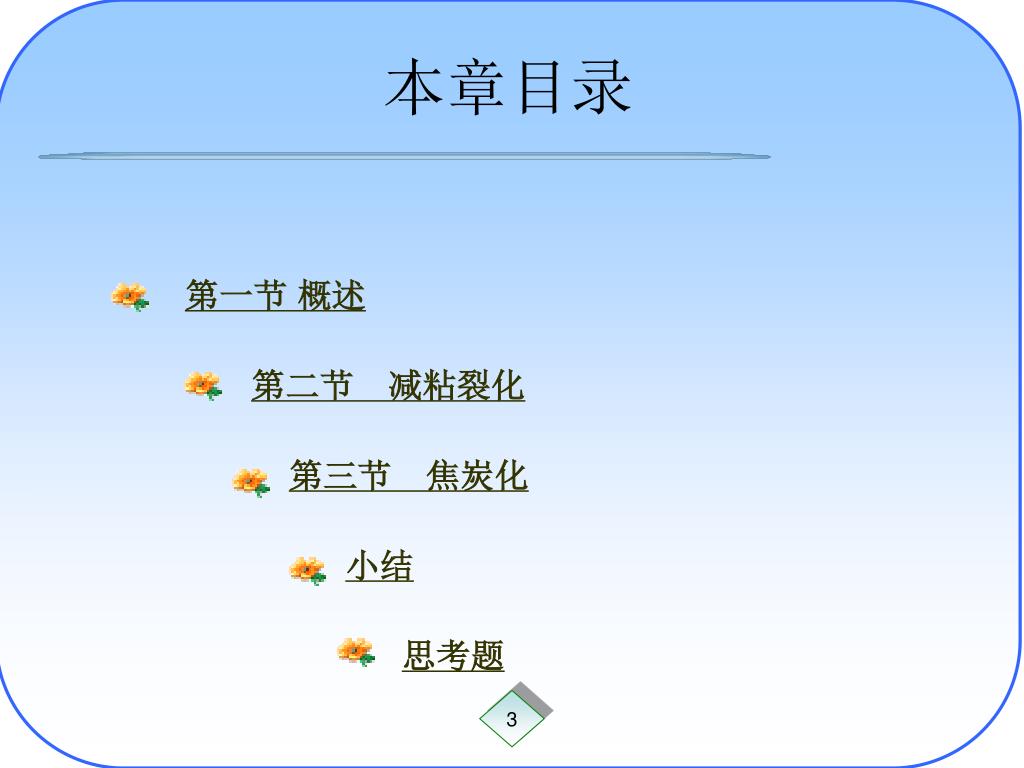 本章目录

第一节 概述

第二节　减粘裂化

第三节　焦炭化

小结

思考题

3